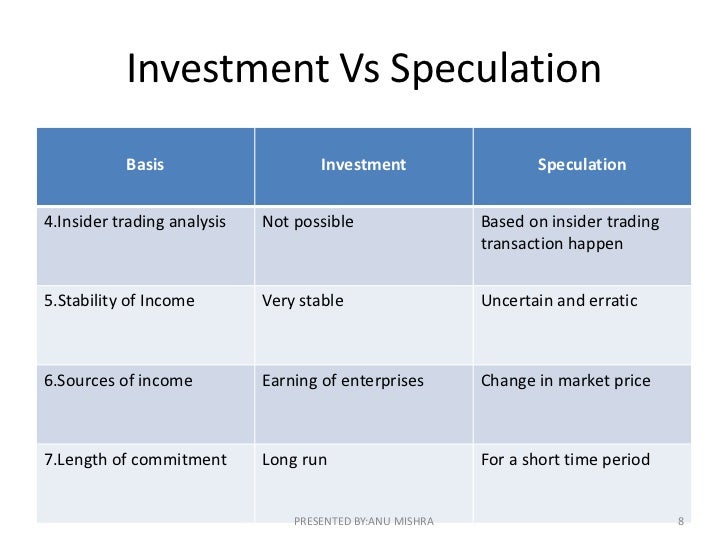 Investment Vs Speculation

| Basis | Investment | Speculation |
|---|---|---|
| 4.Insider trading analysis | Not possible | Based on insider trading transaction happen |
| 5.Stability of Income | Very stable | Uncertain and erratic |
| 6.Sources of income | Earning of enterprises | Change in market price |
| 7.Length of commitment | Long run | For a short time period |

PRESENTED BY:ANU MISHRA

8